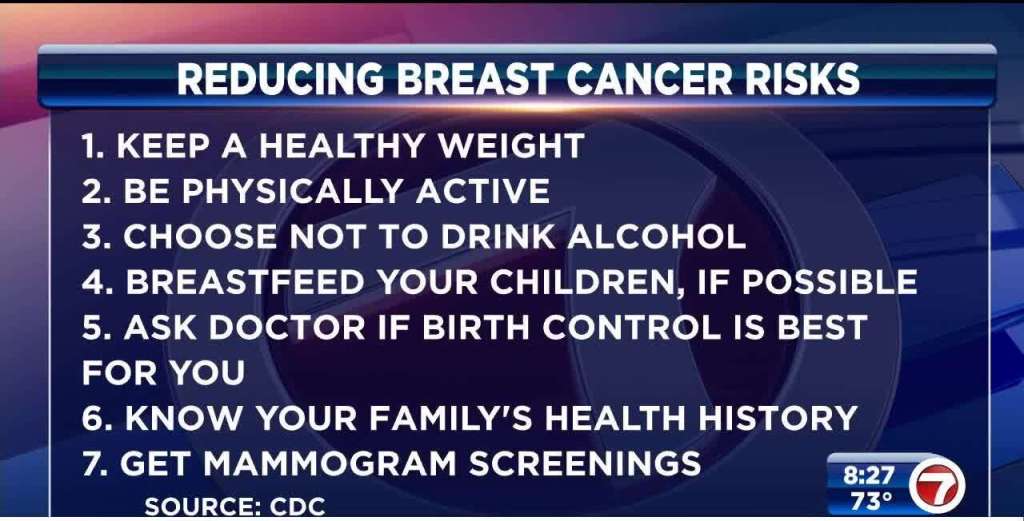 REDUCING BREAST CANCER RISKS

1. KEEP A HEALTHY WEIGHT
2. BE PHYSICALLY ACTIVE
3. CHOOSE NOT TO DRINK ALCOHOL
4. BREASTFEED YOUR CHILDREN, IF POSSIBLE
5. ASK DOCTOR IF BIRTH CONTROL IS BEST FOR YOU
6. KNOW YOUR FAMILY'S HEALTH HISTORY
7. GET MAMMOGRAM SCREENINGS

SOURCE: CDC

8:27
73°
7